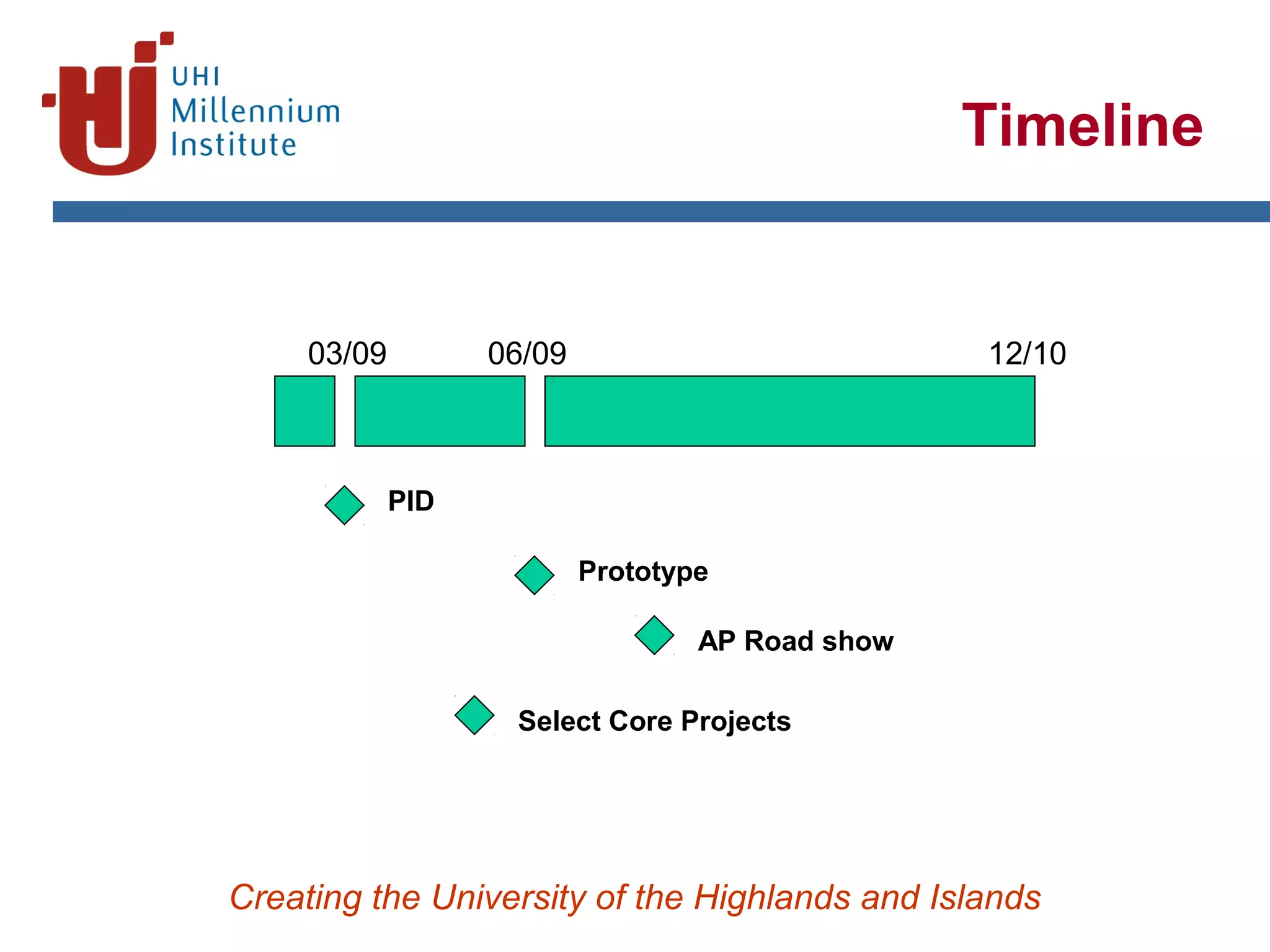 UHI Millennium Institute

Timeline

03/09 06/09 12/10

PID

Prototype

AP Road show

Select Core Projects

Creating the University of the Highlands and Islands